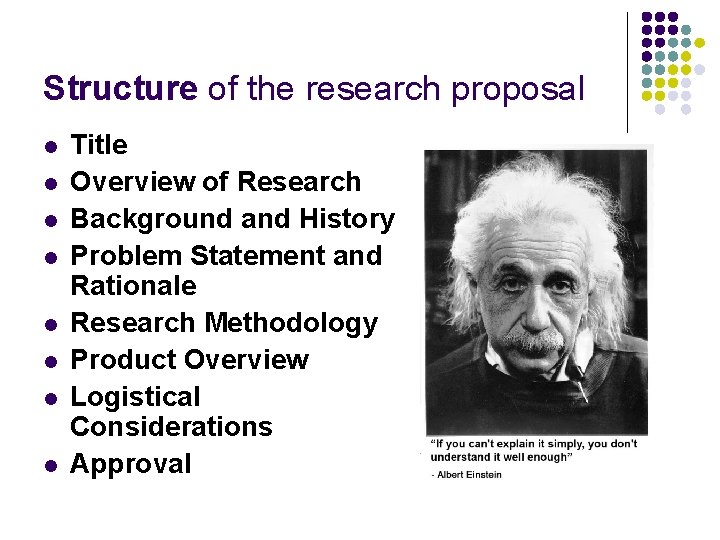 Structure of the research proposal

- Title
- Overview of Research
- Background and History
- Problem Statement and Rationale
- Research Methodology
- Product Overview
- Logistical Considerations
- Approval

“If you can't explain it simply, you don't understand it well enough”
- Albert Einstein